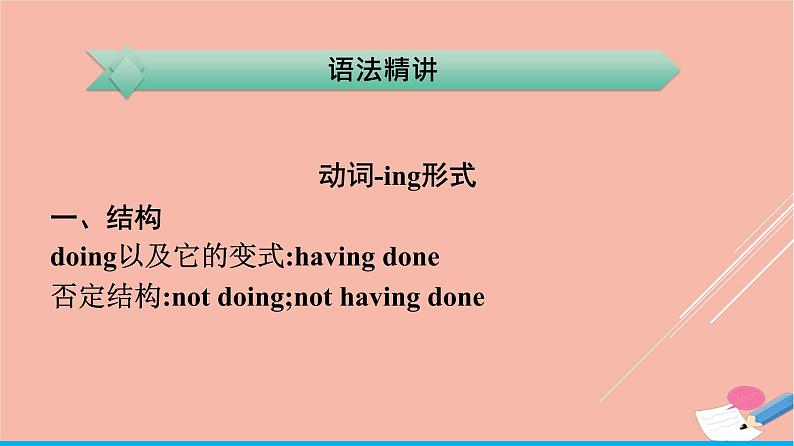 语法精讲

动词-ing形式

一、结构

doing以及它的变式:having done

否定结构:not doing;not having done